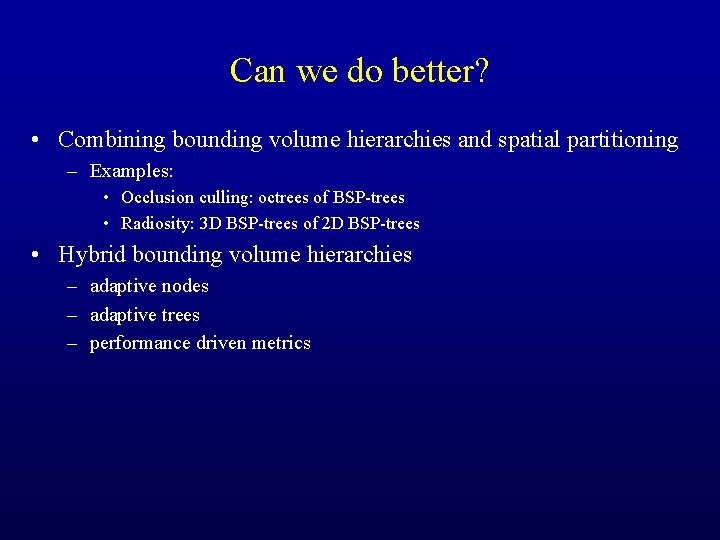 Can we do better?

• Combining bounding volume hierarchies and spatial partitioning
– Examples:
• Occlusion culling: octrees of BSP-trees
• Radiosity: 3D BSP-trees of 2D BSP-trees

• Hybrid bounding volume hierarchies
– adaptive nodes
– adaptive trees
– performance driven metrics